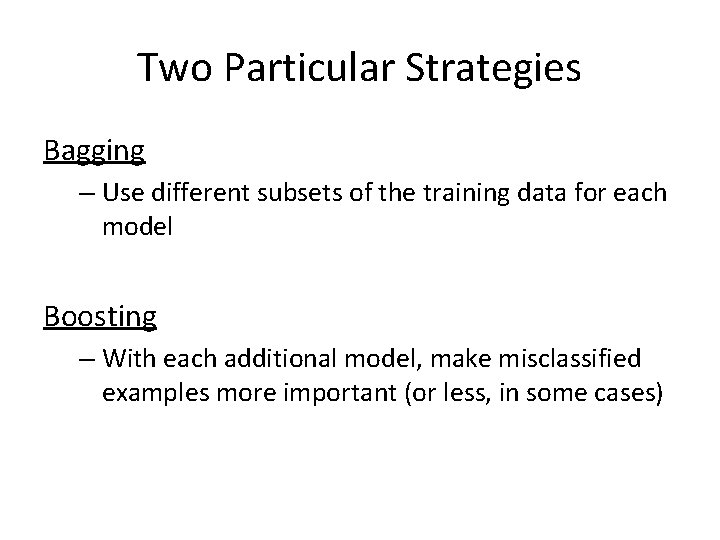 Two Particular Strategies

Bagging

– Use different subsets of the training data for each model

Boosting

– With each additional model, make misclassified examples more important (or less, in some cases)